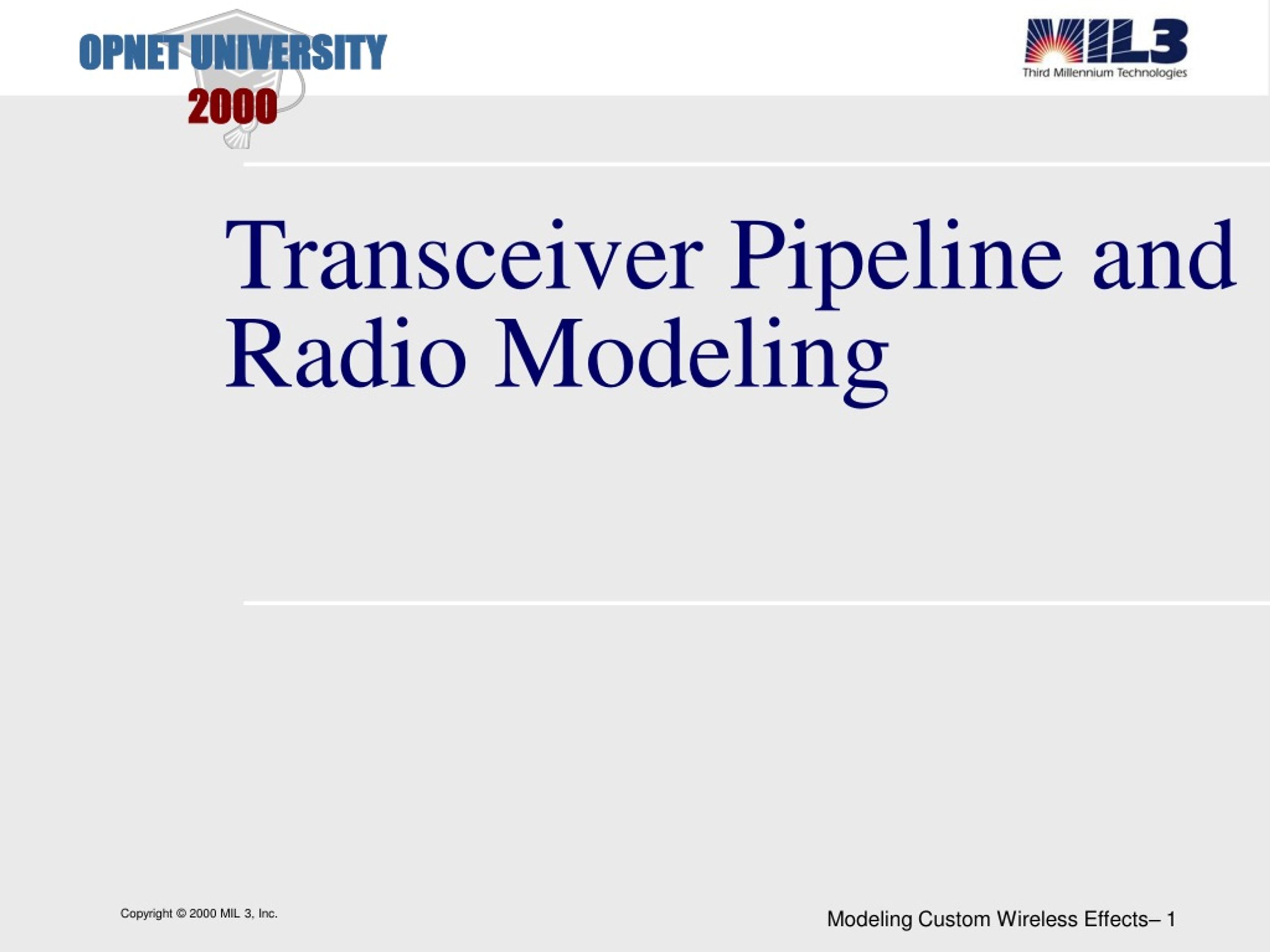 OPNET UNIVERSITY
2000

MIL3
Third Millennium Technologies

Transceiver Pipeline and Radio Modeling

Copyright © 2000 MIL 3, Inc.

Modeling Custom Wireless Effects– 1